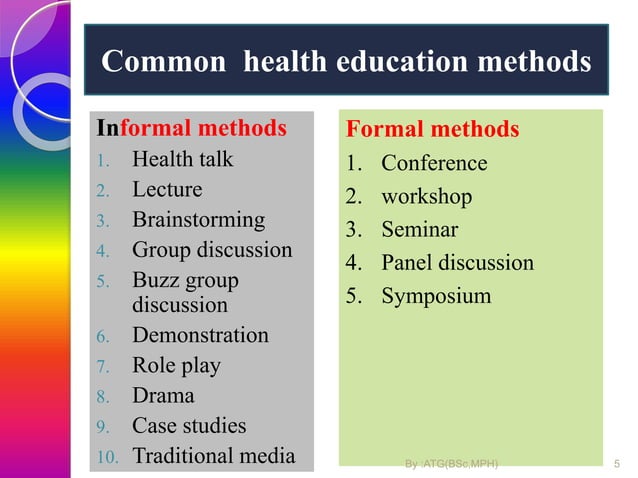 Common health education methods

Informal methods
1. Health talk
2. Lecture
3. Brainstorming
4. Group discussion
5. Buzz group discussion
6. Demonstration
7. Role play
8. Drama
9. Case studies
10. Traditional media

Formal methods
1. Conference
2. workshop
3. Seminar
4. Panel discussion
5. Symposium

By :ATG(BSc,MPH)

5